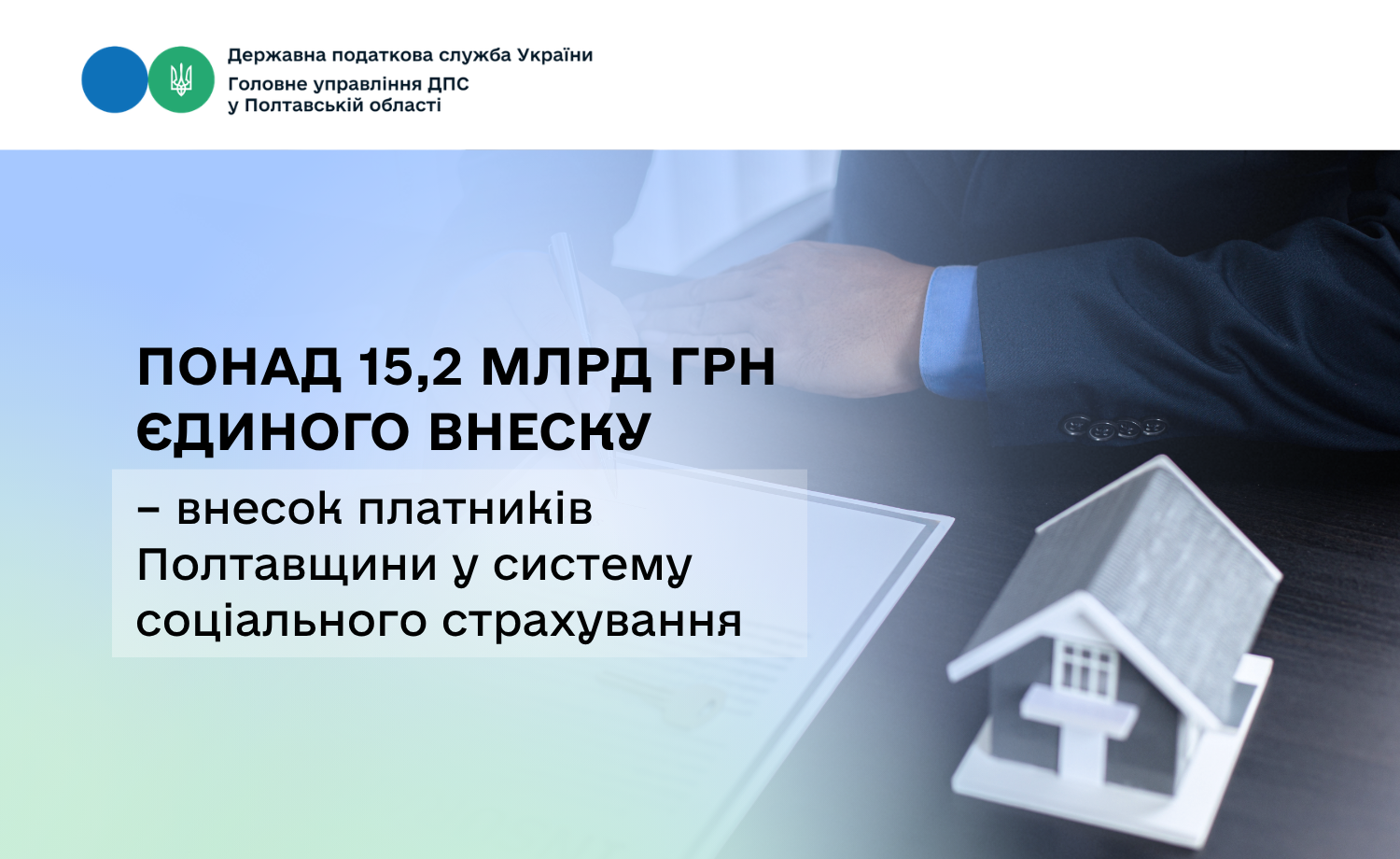 Державна податкова служба України
Головне управління ДПС
у Полтавській області

ПОНАД 15,2 МЛРД ГРН ЄДИНОГО ВНЕСКУ

– внесок платників Полтавщини у систему соціального страхування